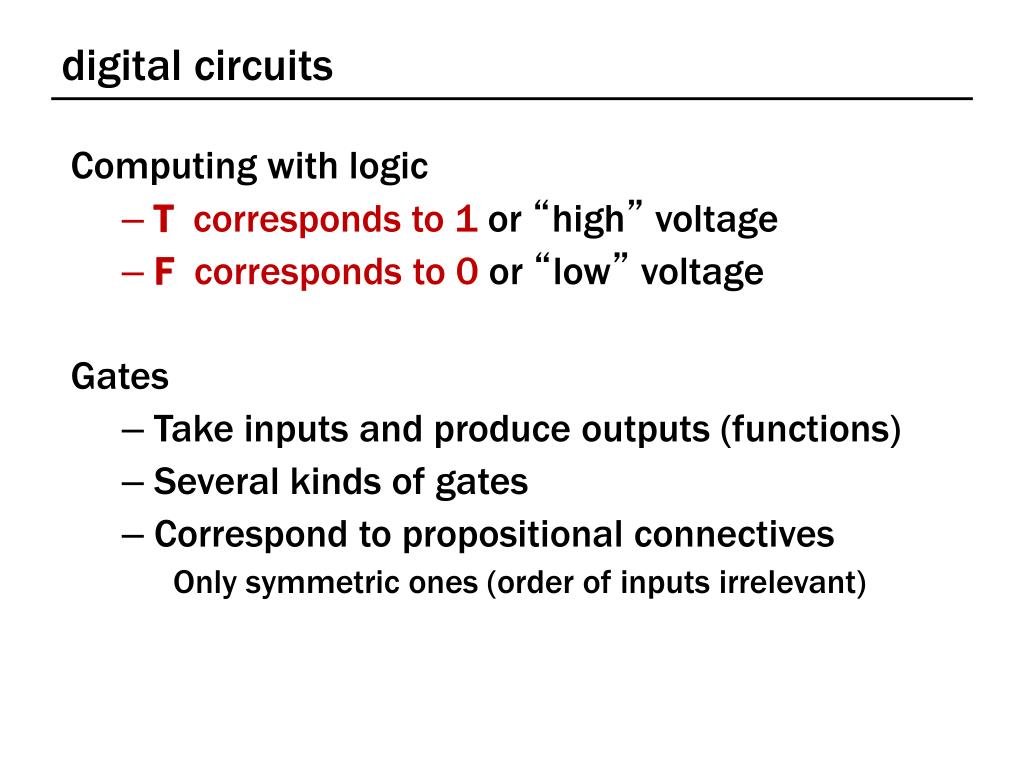 digital circuits

Computing with logic
– T corresponds to 1 or “high” voltage
– F corresponds to 0 or “low” voltage

Gates
– Take inputs and produce outputs (functions)
– Several kinds of gates
– Correspond to propositional connectives
Only symmetric ones (order of inputs irrelevant)